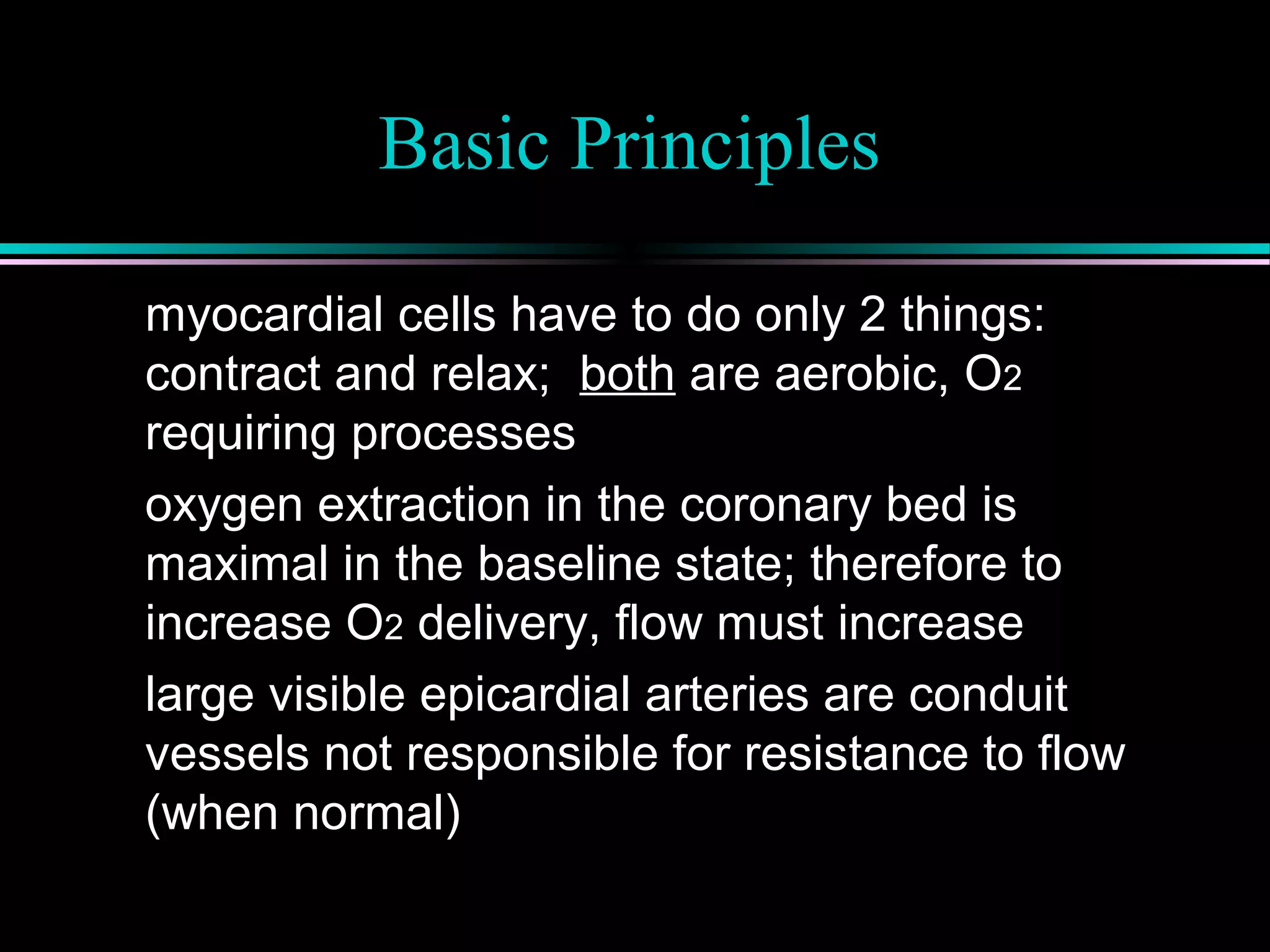 Basic Principles

myocardial cells have to do only 2 things: contract and relax; both are aerobic, $O_2$ requiring processes

oxygen extraction in the coronary bed is maximal in the baseline state; therefore to increase $O_2$ delivery, flow must increase

large visible epicardial arteries are conduit vessels not responsible for resistance to flow (when normal)